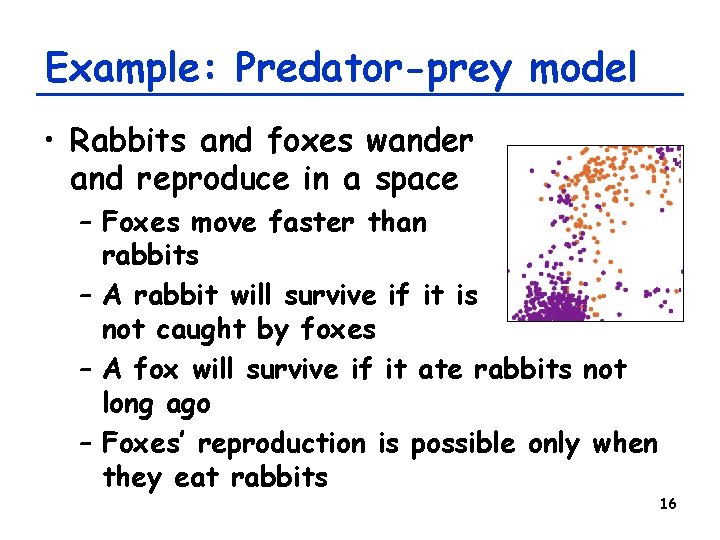 Example: Predator-prey model

• Rabbits and foxes wander and reproduce in a space

– Foxes move faster than rabbits

– A rabbit will survive if it is not caught by foxes

– A fox will survive if it ate rabbits not long ago

– Foxes' reproduction is possible only when they eat rabbits

16